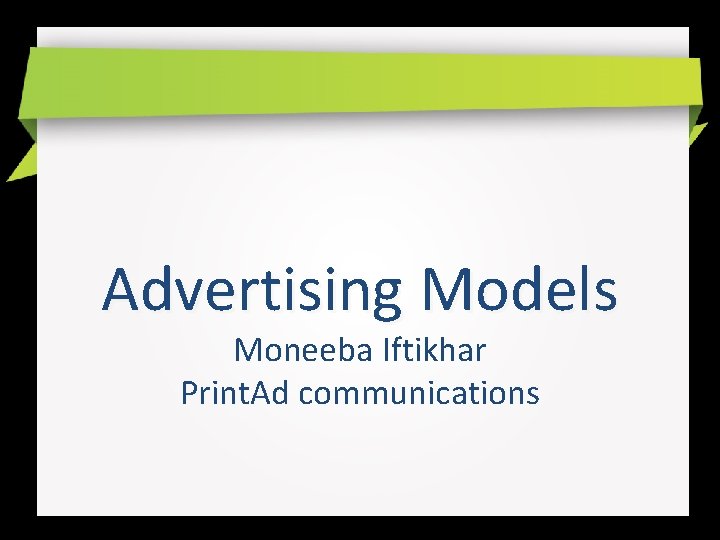 Advertising Models

Moneeba Iftikhar
PrintAd communications